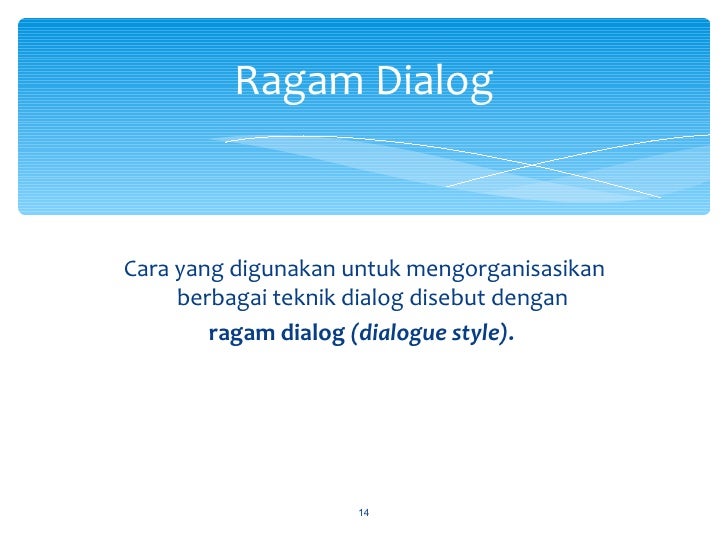 Ragam Dialog

Cara yang digunakan untuk mengorganisasikan berbagai teknik dialog disebut dengan ragam dialog (dialogue style).

14